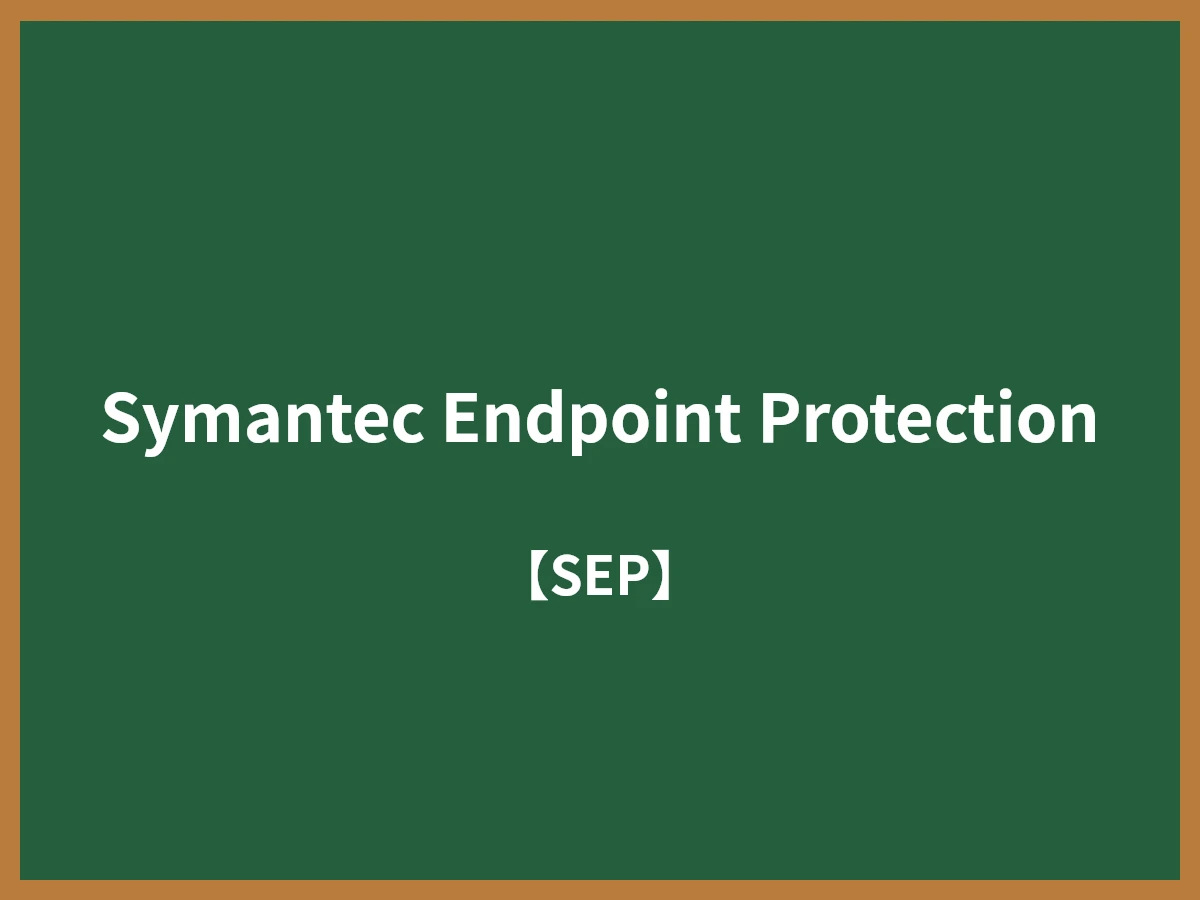 Symantec Endpoint Protection

【SEP】